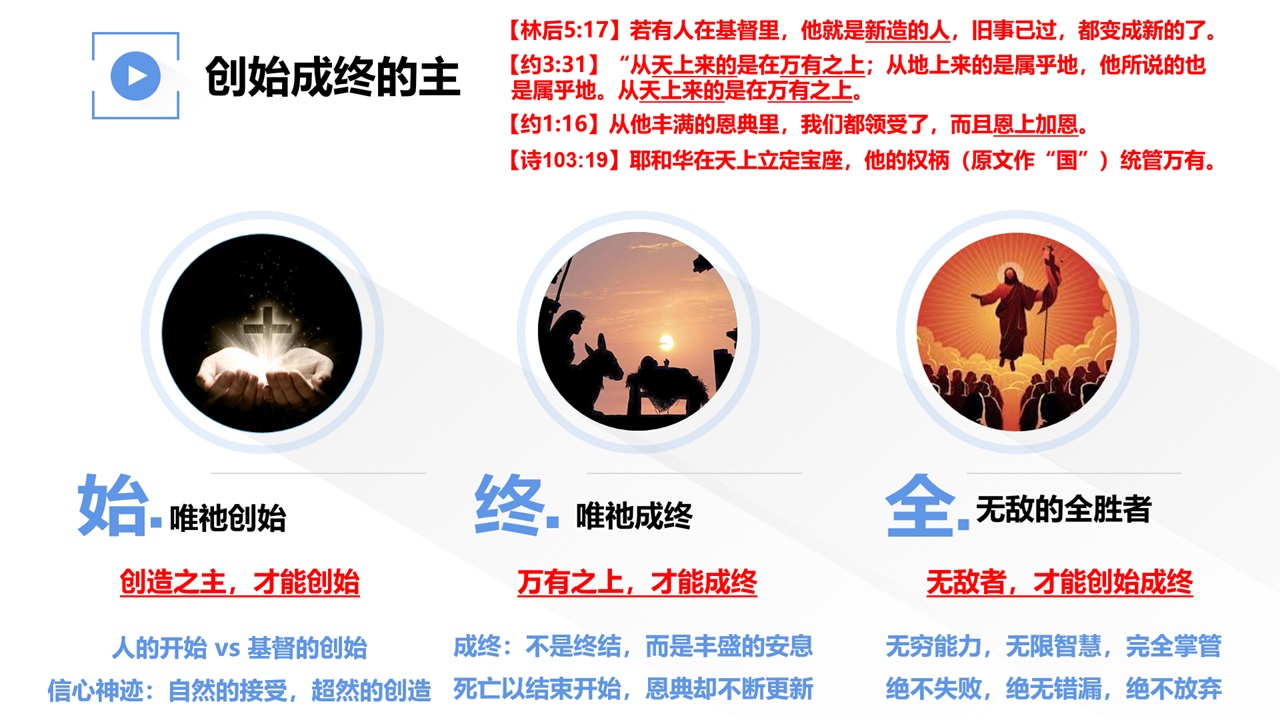 创始成终的主

【林后5:17】若有人在基督里，他就是新造的人，旧事已过，都变成新的了。
【约3:31】“从天上来的是在万有之上；从地上来的是属乎地，他所说的也是属乎地。从天上来的是在万有之上。
【约1:16】从他丰满的恩典里，我们都领受了，而且恩上加恩。
【诗103:19】耶和华在天上立定宝座，他的权柄（原文作“国”）统管万有。

始. 唯祂创始

创造之主，才能创始

人的开始 vs 基督的创始
信心神迹：自然的接受，超然的创造

终. 唯祂成终

万有之上，才能成终

成终：不是终结，而是丰盛的安息
死亡以结束开始，恩典却不断更新

全. 无敌的全胜者

无敌者，才能创始成终

无穷能力，无限智慧，完全掌管
绝不失败，绝无错漏，绝不放弃